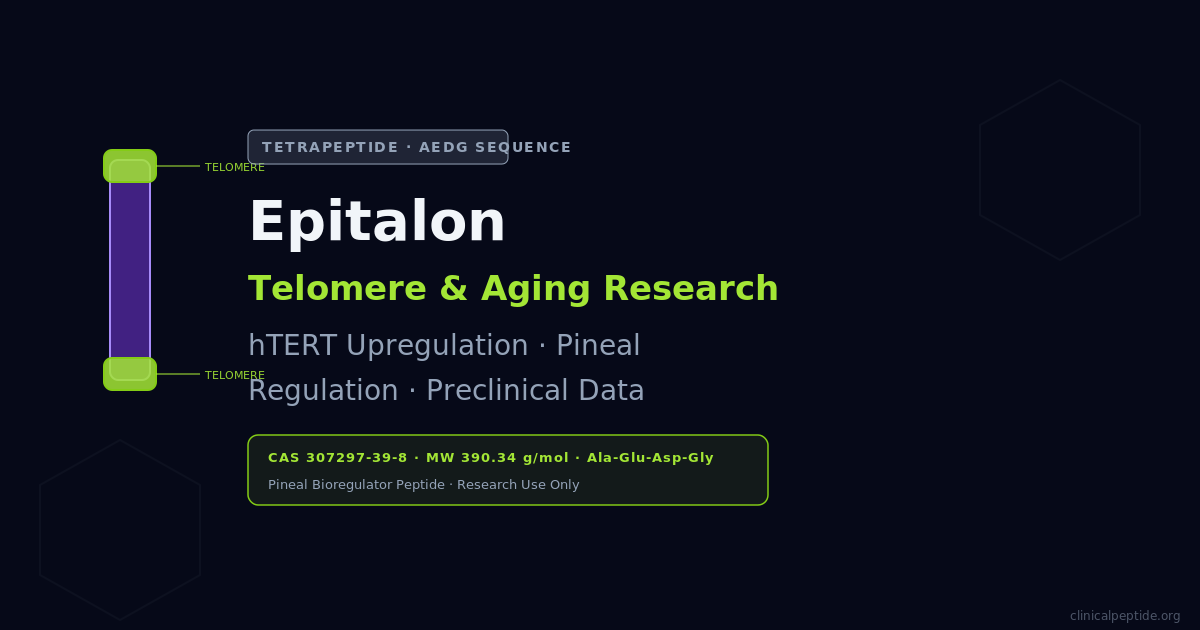 TELOMERE

TELOMERE

TETRAPEPTIDE · AEDG SEQUENCE

Epitalon

Telomere & Aging Research

hTERT Upregulation · Pineal Regulation · Preclinical Data

CAS 307297-39-8 · MW 390.34 g/mol · Ala-Glu-Asp-Gly

Pineal Bioregulator Peptide · Research Use Only

clinicalpeptide.org